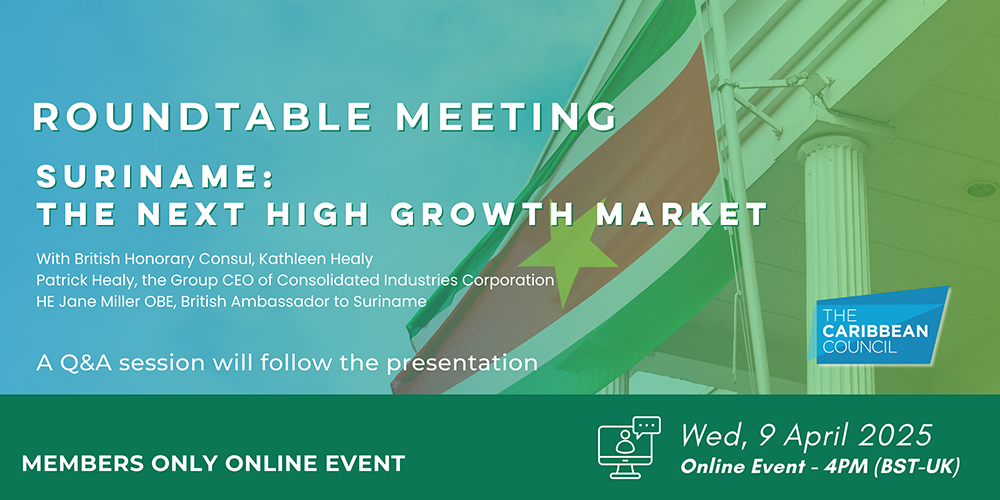 ROUNDTABLE MEETING

SURINAME:
THE NEXT HIGH GROWTH MARKET

With British Honorary Consul, Kathleen Healy
Patrick Healy, the Group CEO of Consolidated Industries Corporation
HE Jane Miller OBE, British Ambassador to Suriname

A Q&A session will follow the presentation

THE CARIBBEAN COUNCIL

MEMBERS ONLY ONLINE EVENT

Wed, 9 April 2025
Online Event - 4PM (BST-UK)